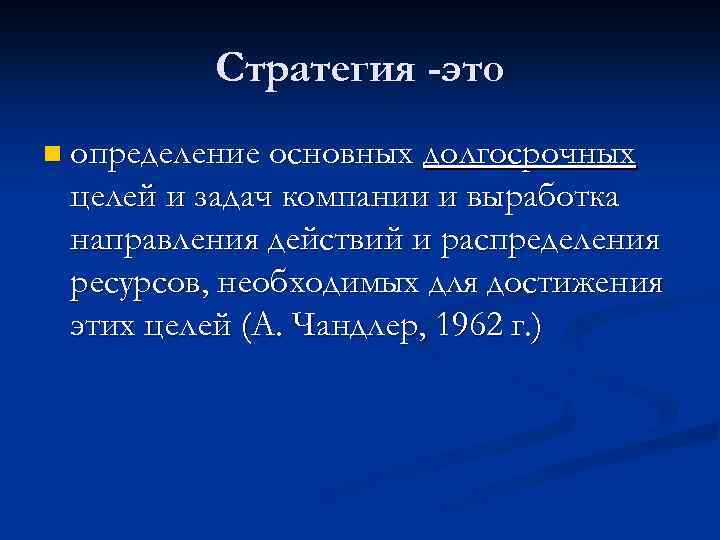 Стратегия -это

определение основных долгосрочных целей и задач компании и выработка направления действий и распределения ресурсов, необходимых для достижения этих целей (А. Чандлер, 1962 г.)